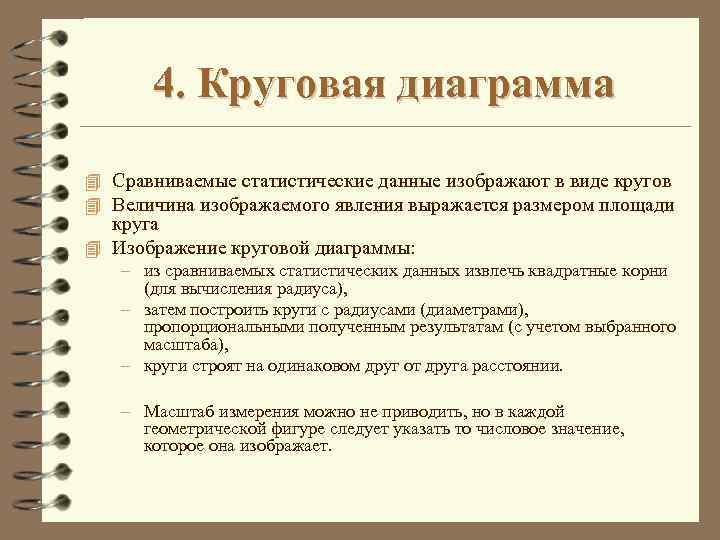 4. Круговая диаграмма

Сравниваемые статистические данные изображают в виде кругов

Величина изображаемого явления выражается размером площади круга

Изображение круговой диаграммы:

– из сравниваемых статистических данных извлечь квадратные корни (для вычисления радиуса),

– затем построить круги с радиусами (диаметрами), пропорциональными полученным результатам (с учетом выбранного масштаба),

– круги строят на одинаковом друг от друга расстоянии.

– Масштаб измерения можно не приводить, но в каждой геометрической фигуре следует указать то числовое значение, которое она изображает.